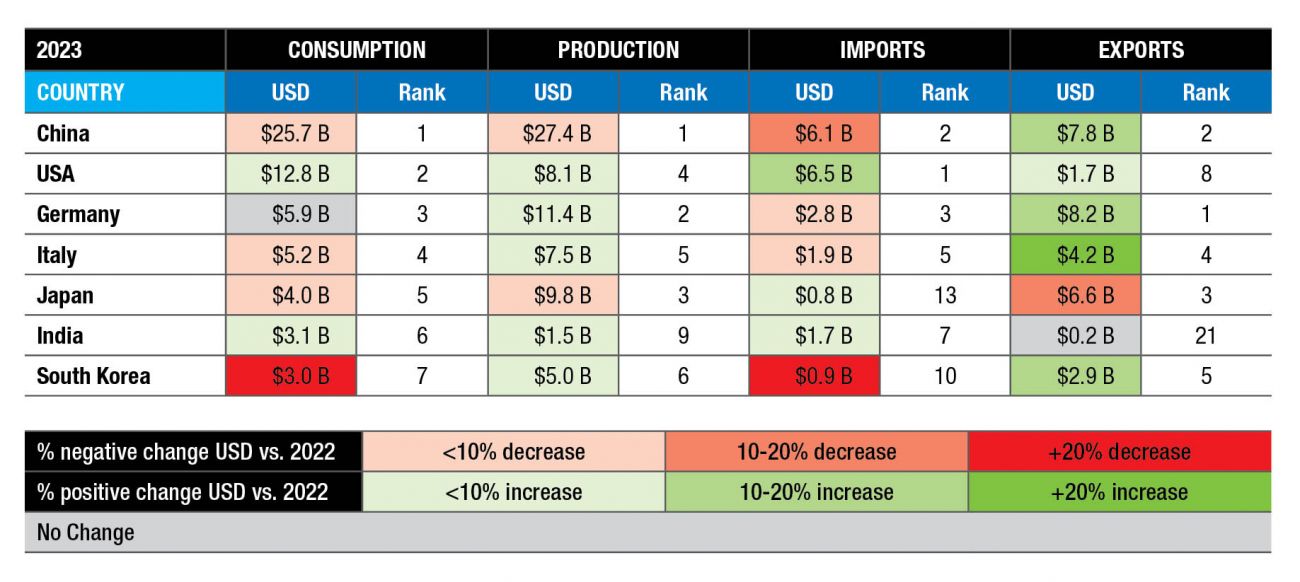 | 2023 | CONSUMPTION | | PRODUCTION | | IMPORTS | | EXPORTS | |
|---|---|---|---|---|---|---|---|---|
| COUNTRY | USD | Rank | USD | Rank | USD | Rank | USD | Rank |
| China | \$25.7 B | 1 | \$27.4 B | 1 | \$6.1 B | 2 | \$7.8 B | 2 |
| USA | \$12.8 B | 2 | \$8.1 B | 4 | \$6.5 B | 1 | \$1.7 B | 8 |
| Germany | \$5.9 B | 3 | \$11.4 B | 2 | \$2.8 B | 3 | \$8.2 B | 1 |
| Italy | \$5.2 B | 4 | \$7.5 B | 5 | \$1.9 B | 5 | \$4.2 B | 4 |
| Japan | \$4.0 B | 5 | \$9.8 B | 3 | \$0.8 B | 13 | \$6.6 B | 3 |
| India | \$3.1 B | 6 | \$1.5 B | 9 | \$1.7 B | 7 | \$0.2 B | 21 |
| South Korea | \$3.0 B | 7 | \$5.0 B | 6 | \$0.9 B | 10 | \$2.9 B | 5 |

| % negative change USD vs. 2022 | <10% decrease | 10-20% decrease | +20% decrease |
|---|---|---|---|
| % positive change USD vs. 2022 | <10% increase | 10-20% increase | +20% increase |
| No Change | | | |